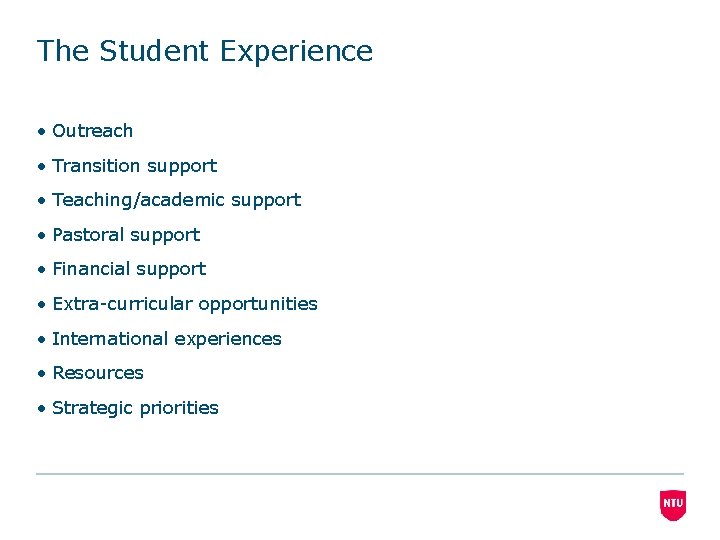 The Student Experience

• Outreach
• Transition support
• Teaching/academic support
• Pastoral support
• Financial support
• Extra-curricular opportunities
• International experiences
• Resources
• Strategic priorities

NTU